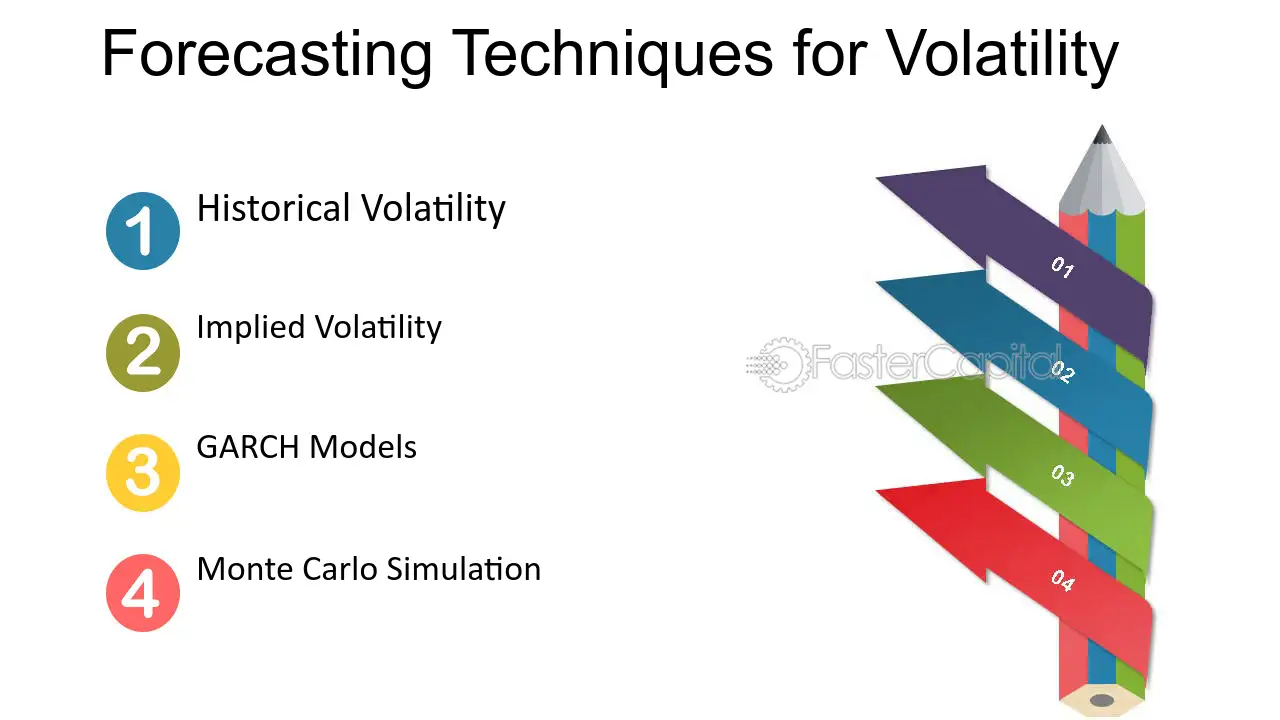 Forecasting Techniques for Volatility

1 Historical Volatility

2 Implied Volatility

3 GARCH Models

4 Monte Carlo Simulation

01

02

03

04

FasterCapital